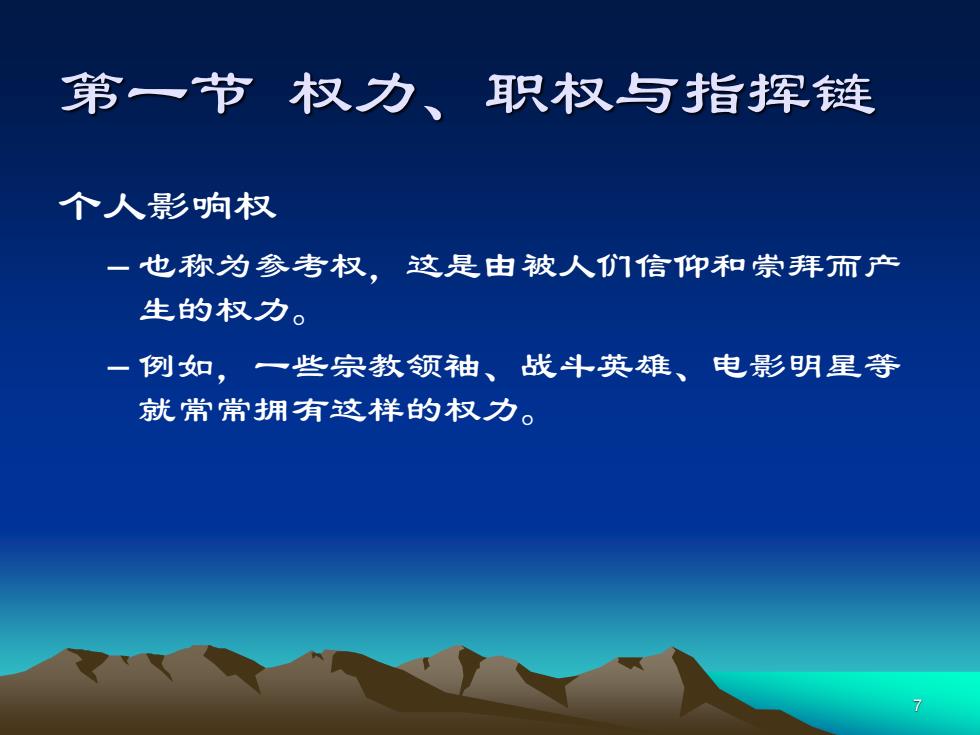 第一节 权力、职权与指挥链

个人影响权

– 也称为参考权，这是由被人们信仰和崇拜而产生的权力。

– 例如，一些宗教领袖、战斗英雄、电影明星等就常常拥有这样的权力。

7